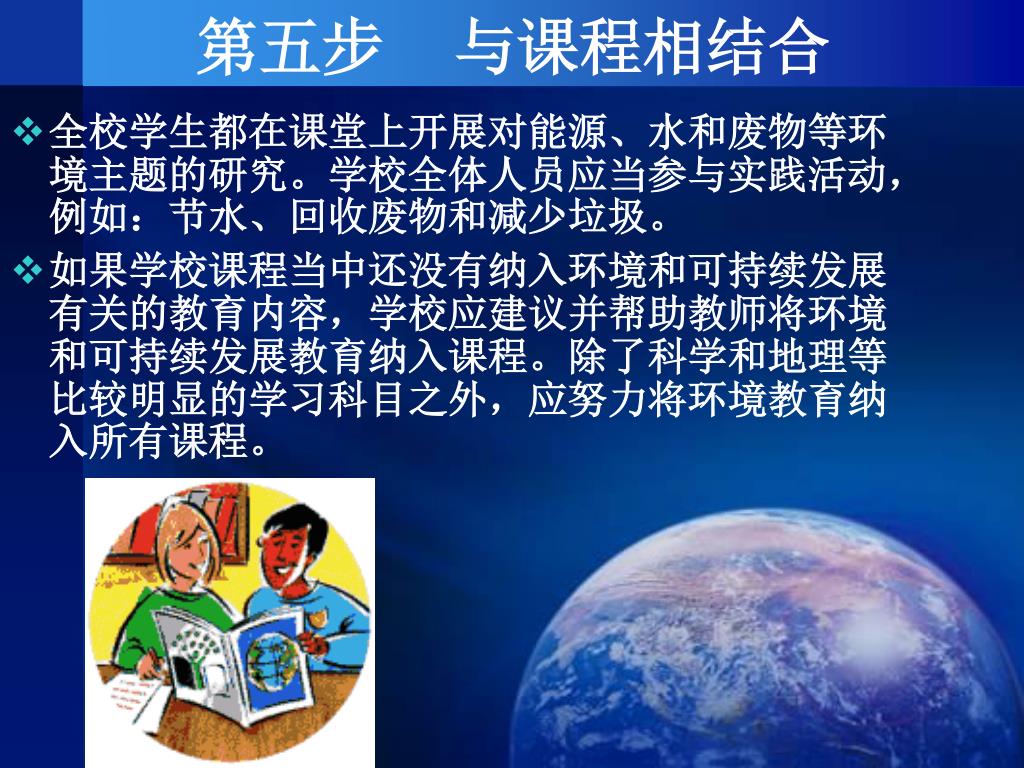 第五步　与课程相结合

❖ 全校学生都在课堂上开展对能源、水和废物等环境主题的研究。学校全体人员应当参与实践活动，例如：节水、回收废物和减少垃圾。

❖ 如果学校课程当中还没有纳入环境和可持续发展有关的教育内容，学校应建议并帮助教师将环境和可持续发展教育纳入课程。除了科学和地理等比较明显的学习科目之外，应努力将环境教育纳入所有课程。